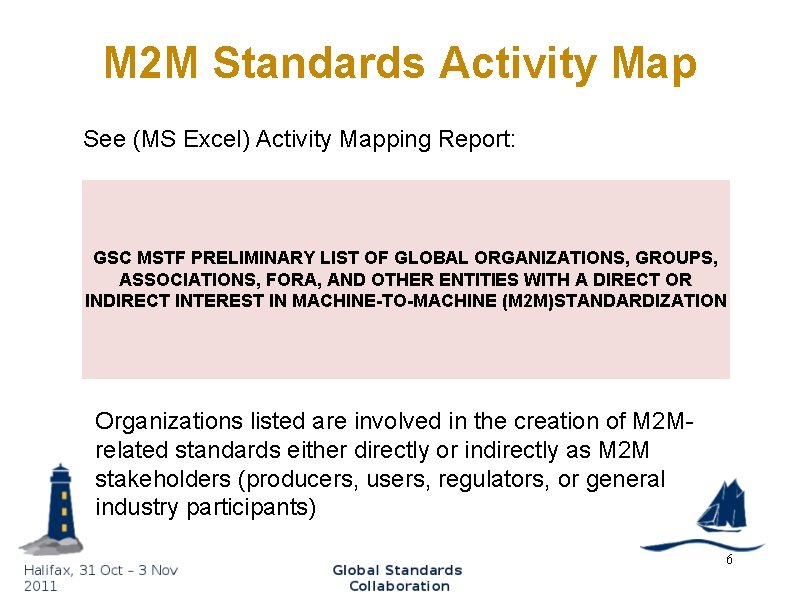 M2M Standards Activity Map

See (MS Excel) Activity Mapping Report:

GSC MSTF PRELIMINARY LIST OF GLOBAL ORGANIZATIONS, GROUPS, ASSOCIATIONS, FORA, AND OTHER ENTITIES WITH A DIRECT OR INDIRECT INTEREST IN MACHINE-TO-MACHINE (M2M)STANDARDIZATION

Organizations listed are involved in the creation of M2M-related standards either directly or indirectly as M2M stakeholders (producers, users, regulators, or general industry participants)

Halifax, 31 Oct – 3 Nov 2011

Global Standards Collaboration

6